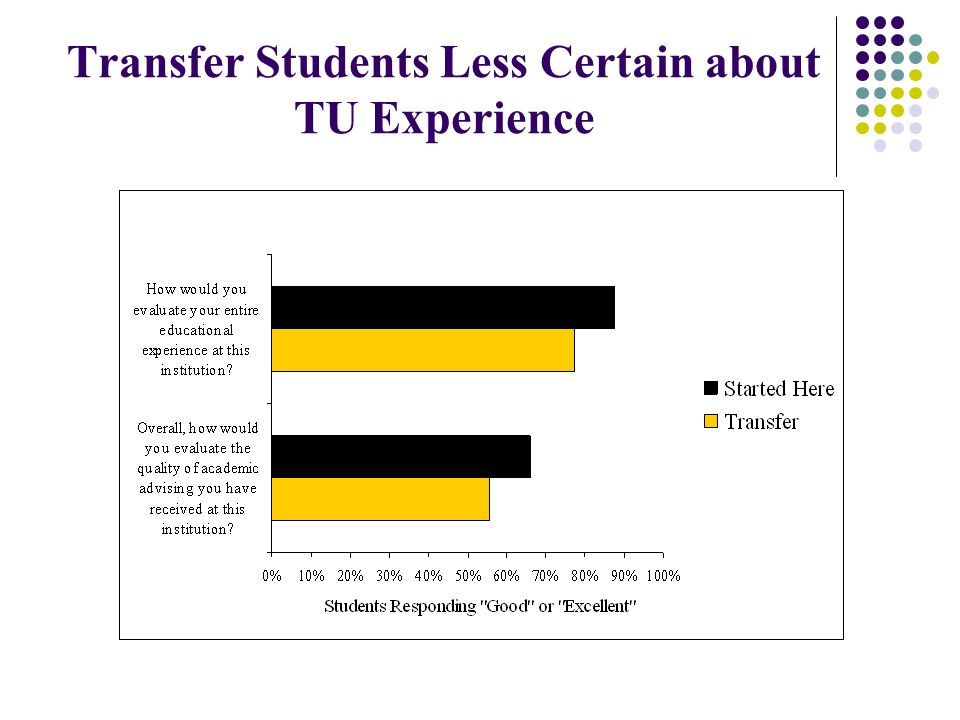 Transfer Students Less Certain about TU Experience

How would you evaluate your entire educational experience at this institution?

Overall, how would you evaluate the quality of academic advising you have received at this institution?

Started Here
Transfer

0% 10% 20% 30% 40% 50% 60% 70% 80% 90% 100%

Students Responding "Good" or "Excellent"